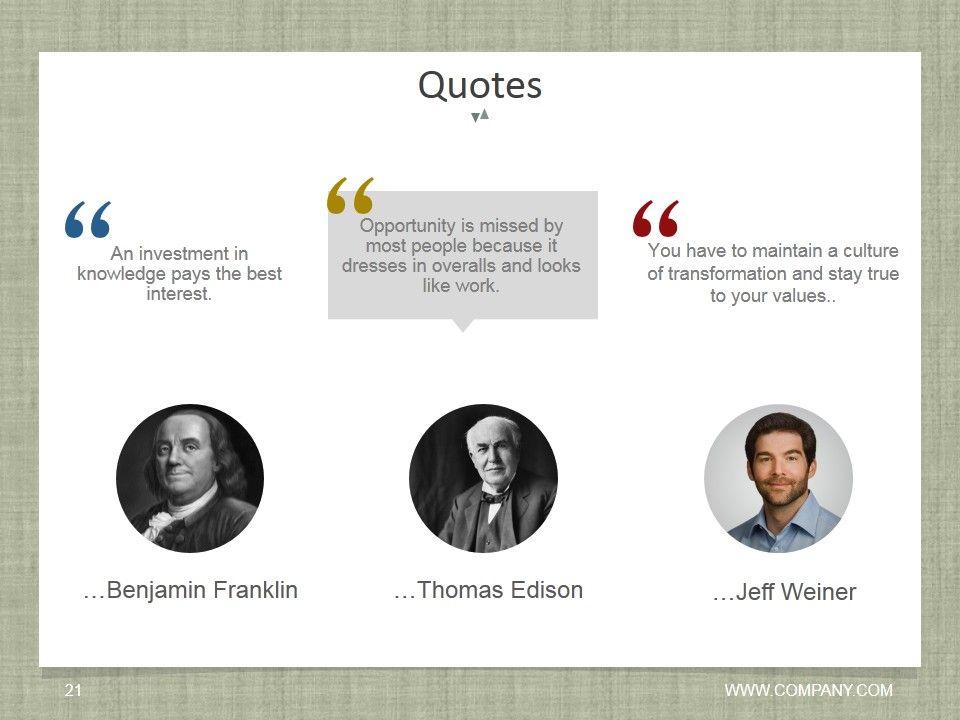 Quotes

“
An investment in knowledge pays the best interest.

“
Opportunity is missed by most people because it dresses in overalls and looks like work.

“
You have to maintain a culture of transformation and stay true to your values..

…Benjamin Franklin

…Thomas Edison

…Jeff Weiner

21

WWW.COMPANY.COM